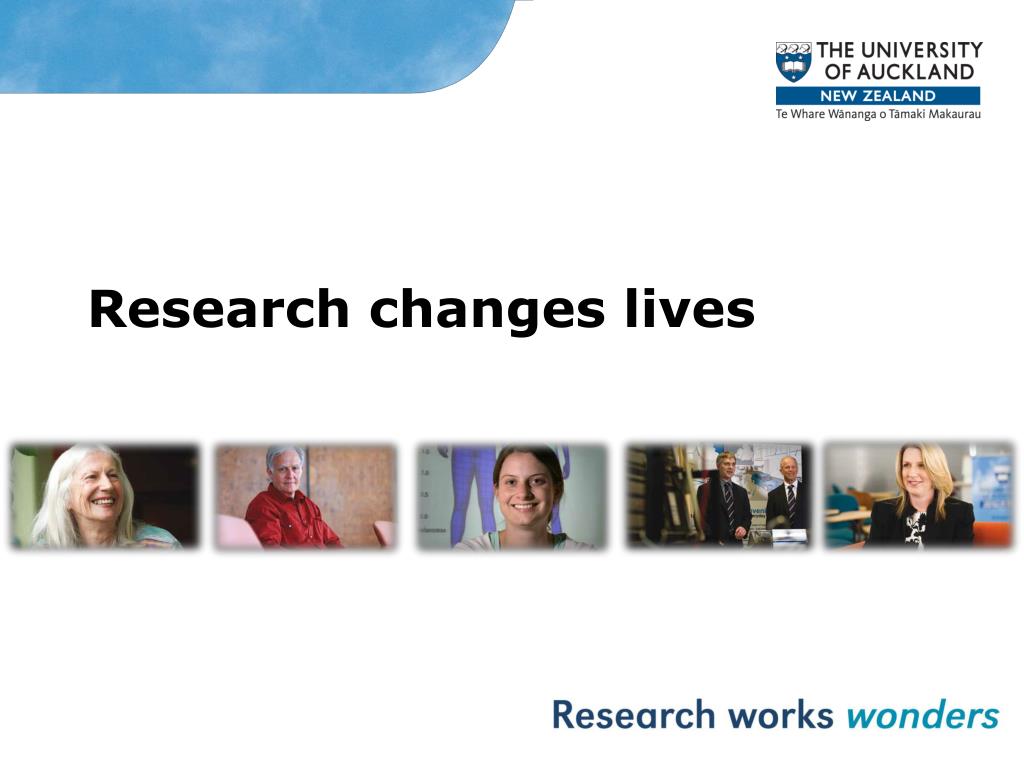 THE UNIVERSITY OF AUCKLAND
NEW ZEALAND
Te Whare Wānanga o Tāmaki Makaurau

Research changes lives

Research works wonders